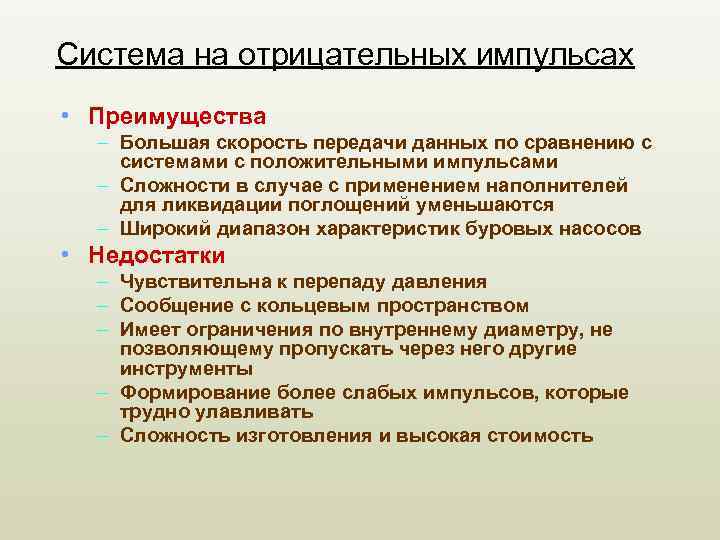 Система на отрицательных импульсах

• Преимущества
– Большая скорость передачи данных по сравнению с системами с положительными импульсами
– Сложности в случае с применением наполнителей для ликвидации поглощений уменьшаются
– Широкий диапазон характеристик буровых насосов
• Недостатки
– Чувствительна к перепаду давления
– Сообщение с кольцевым пространством
– Имеет ограничения по внутреннему диаметру, не позволяющему пропускать через него другие инструменты
– Формирование более слабых импульсов, которые трудно улавливать
– Сложность изготовления и высокая стоимость